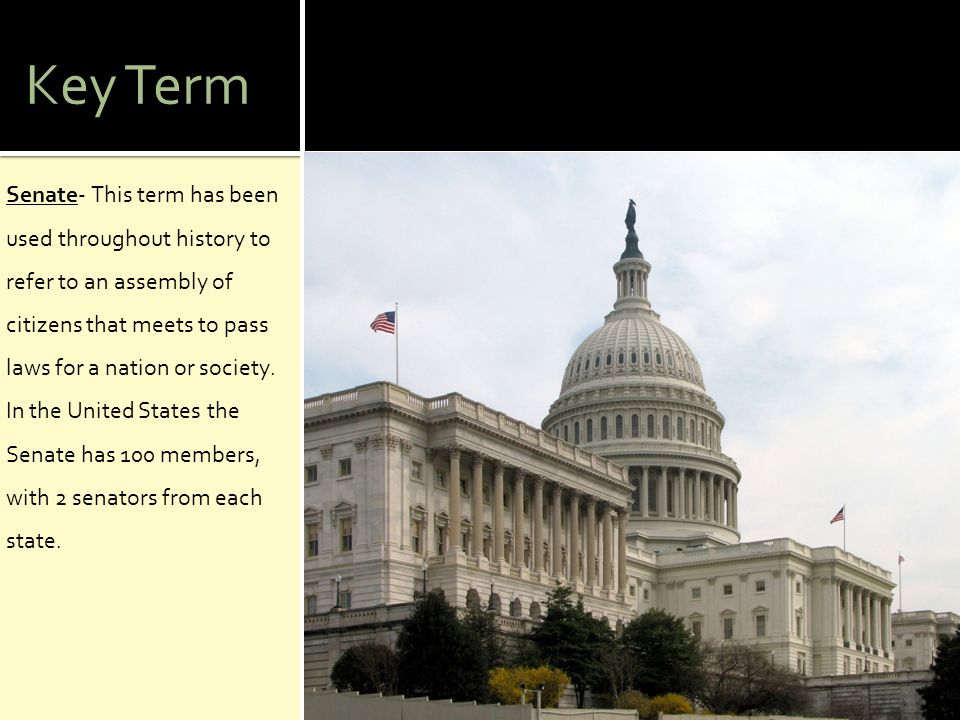 Key Term

Senate- This term has been used throughout history to refer to an assembly of citizens that meets to pass laws for a nation or society. In the United States the Senate has 100 members, with 2 senators from each state.